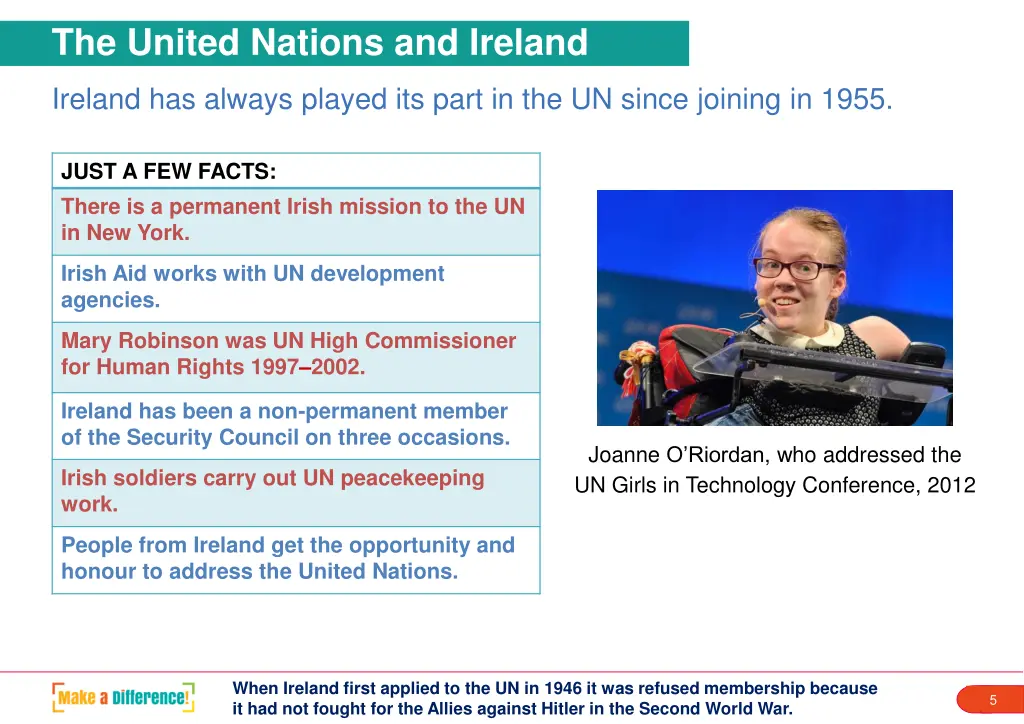 The United Nations and Ireland

Ireland has always played its part in the UN since joining in 1955.

| JUST A FEW FACTS: |
|---|
| There is a permanent Irish mission to the UN in New York. |
| Irish Aid works with UN development agencies. |
| Mary Robinson was UN High Commissioner for Human Rights 1997–2002. |
| Ireland has been a non-permanent member of the Security Council on three occasions. |
| Irish soldiers carry out UN peacekeeping work. |
| People from Ireland get the opportunity and honour to address the United Nations. |

Joanne O'Riordan, who addressed the UN Girls in Technology Conference, 2012

Make a Difference!

When Ireland first applied to the UN in 1946 it was refused membership because it had not fought for the Allies against Hitler in the Second World War.

5